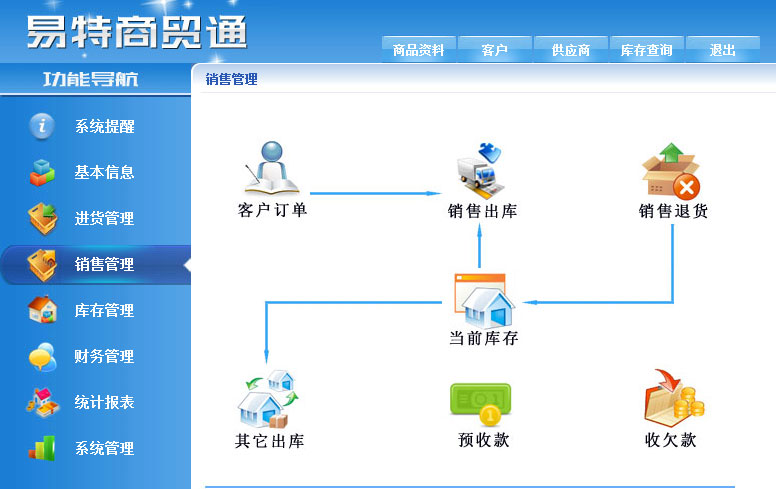 易特商贸通

商品资料 客户 供应商 库存查询 退出

功能导航

系统提醒
基本信息
进货管理
销售管理
库存管理
财务管理
统计报表
系统管理

销售管理

客户订单
销售出库
销售退货
当前库存
其它出库
预收款
收欠款